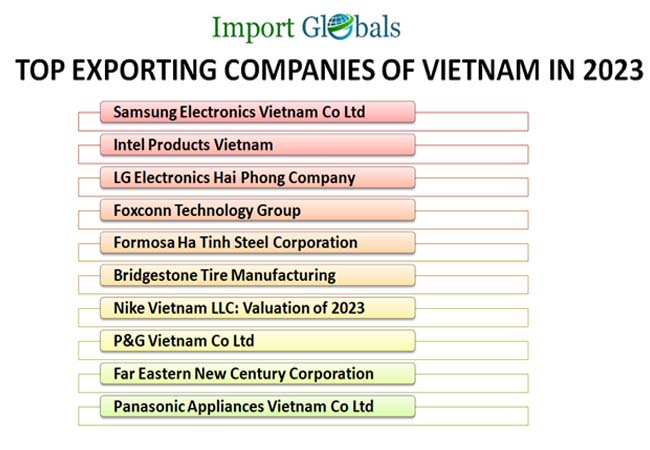 Import Globals

TOP EXPORTING COMPANIES OF VIETNAM IN 2023

Samsung Electronics Vietnam Co Ltd

Intel Products Vietnam

LG Electronics Hai Phong Company

Foxconn Technology Group

Formosa Ha Tinh Steel Corporation

Bridgestone Tire Manufacturing

Nike Vietnam LLC: Valuation of 2023

P&G Vietnam Co Ltd

Far Eastern New Century Corporation

Panasonic Appliances Vietnam Co Ltd